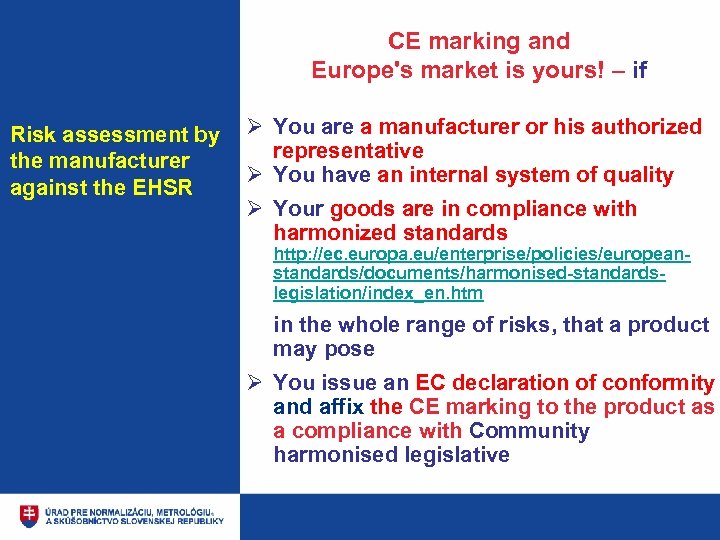 Risk assessment by the manufacturer against the EHSR

CE marking and Europe's market is yours! – if

➢ You are a manufacturer or his authorized representative
➢ You have an internal system of quality
➢ Your goods are in compliance with harmonized standards http://ec.europa.eu/enterprise/policies/european-standards/documents/harmonised-standards-legislation/index_en.htm

in the whole range of risks, that a product may pose

➢ You issue an EC declaration of conformity and affix the CE marking to the product as a compliance with Community harmonised legislative

ÚRAD PRE NORMALIZÁCIU, METROLÓGIU A SKÚŠOBNÍCTVO SLOVENSKEJ REPUBLIKY